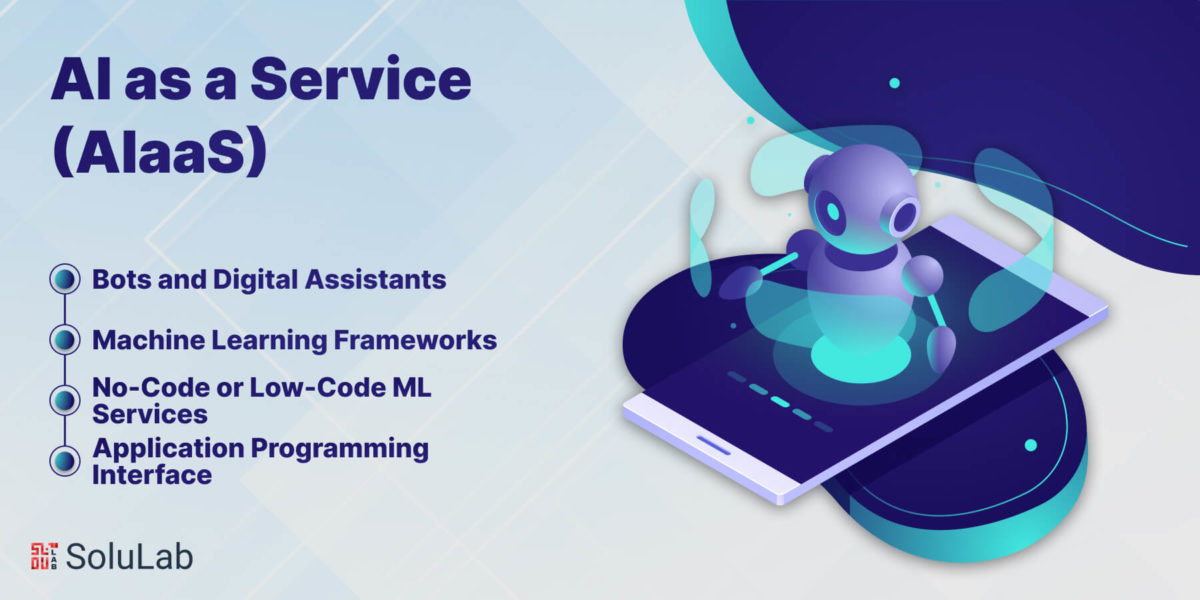 AI as a Service (AIaaS)

Bots and Digital Assistants

Machine Learning Frameworks

No-Code or Low-Code ML Services

Application Programming Interface

SoluLab